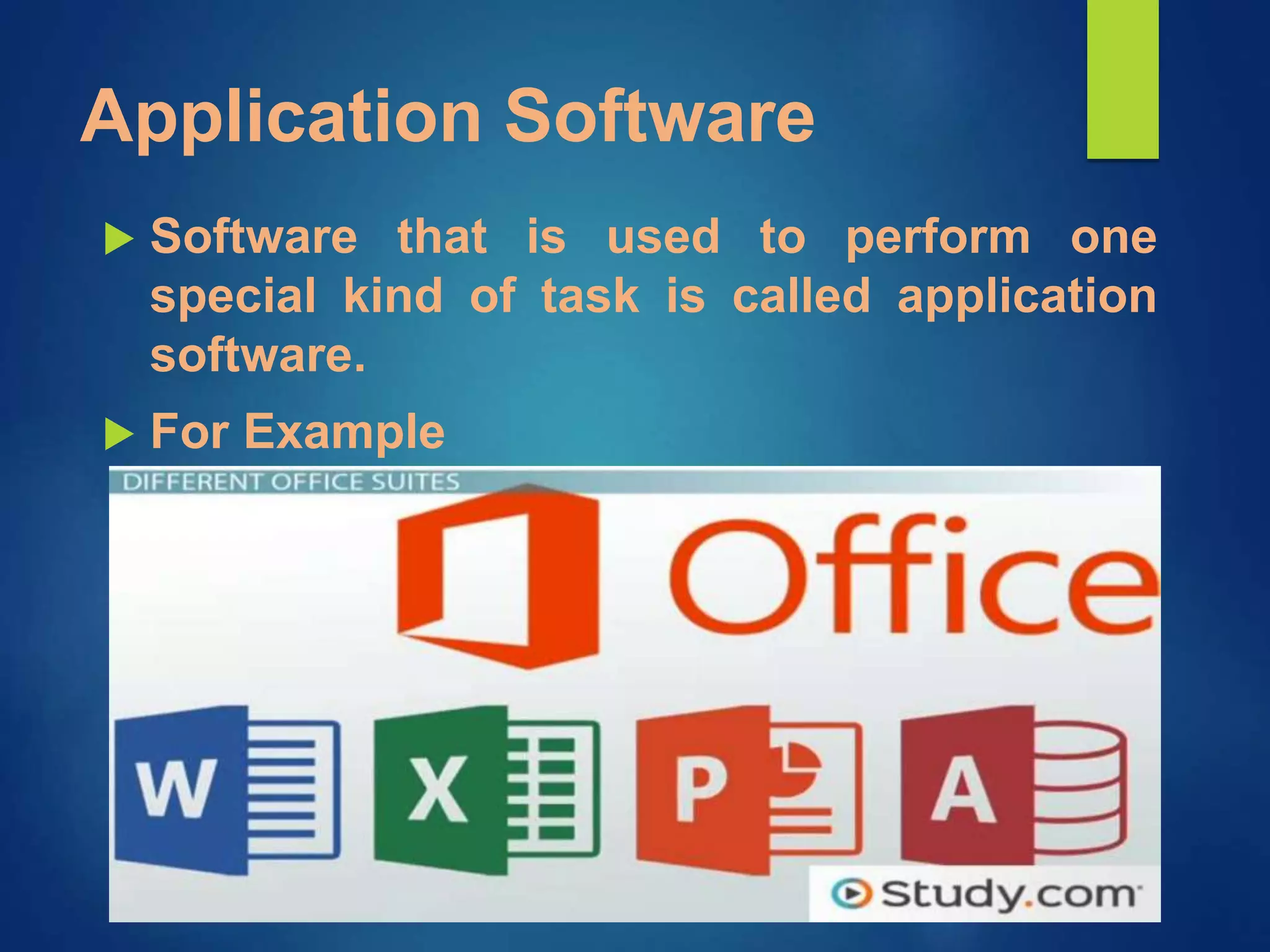 Application Software

Software that is used to perform one special kind of task is called application software.

For Example

DIFFERENT OFFICE SUITES

Office

W

X

P

A

Study.com